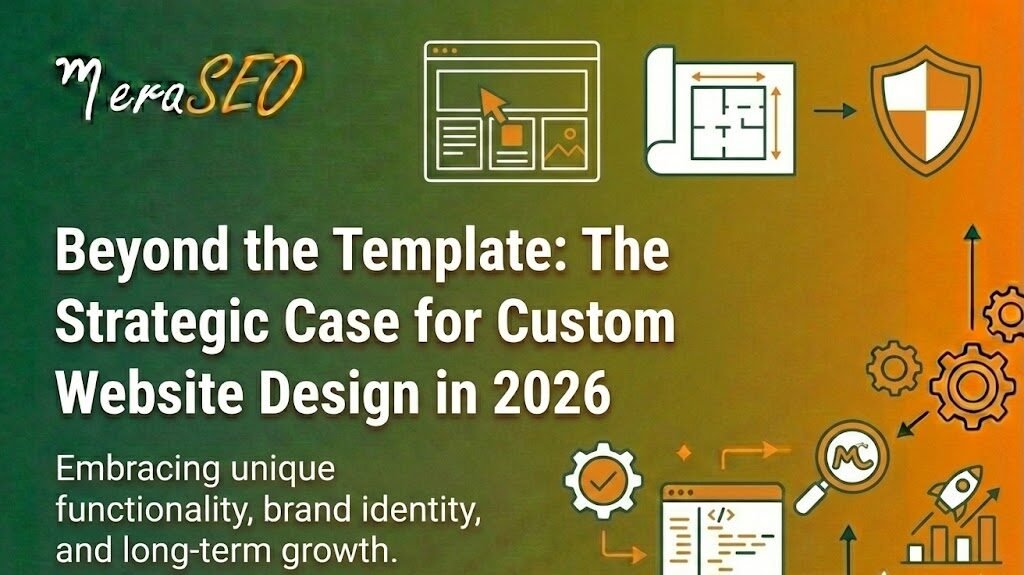 MeraSEO

Beyond the Template: The Strategic Case for Custom Website Design in 2026

Embracing unique functionality, brand identity, and long-term growth.

</>